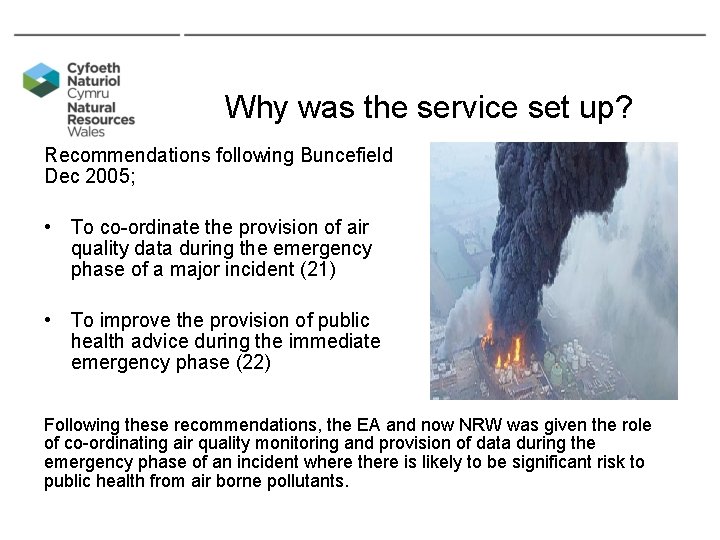 Cyfoeth Naturiol Cymru
Natural Resources Wales

Why was the service set up?

Recommendations following Buncefield Dec 2005;

• To co-ordinate the provision of air quality data during the emergency phase of a major incident (21)

• To improve the provision of public health advice during the immediate emergency phase (22)

Following these recommendations, the EA and now NRW was given the role of co-ordinating air quality monitoring and provision of data during the emergency phase of an incident where there is likely to be significant risk to public health from air borne pollutants.